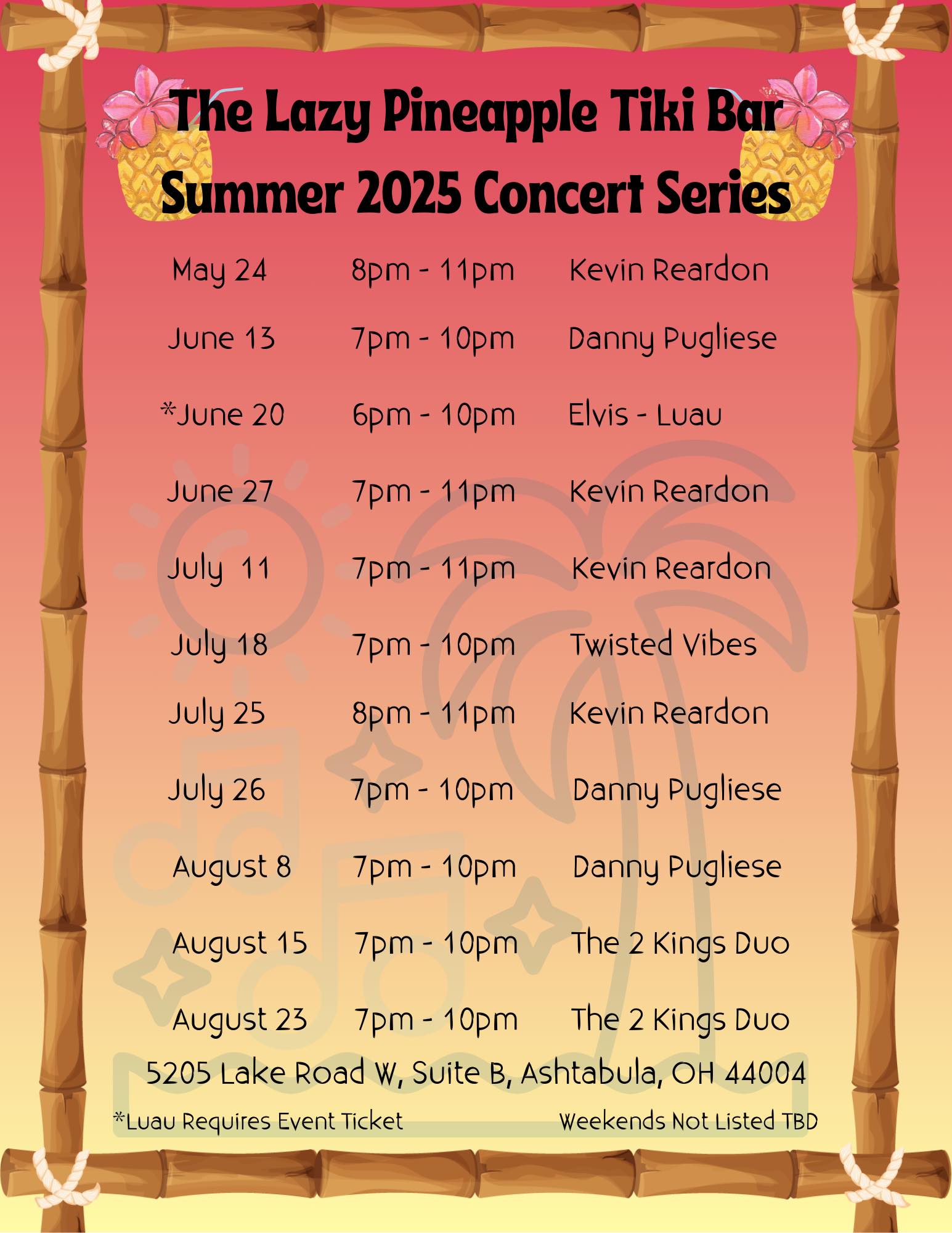 The Lazy Pineapple Tiki Bar
Summer 2025 Concert Series

| | | |
|---|---|---|
| May 24 | 8pm - 11pm | Kevin Reardon |
| June 13 | 7pm - 10pm | Danny Pugliese |
| *June 20 | 6pm - 10pm | Elvis - Luau |
| June 27 | 7pm - 11pm | Kevin Reardon |
| July 11 | 7pm - 11pm | Kevin Reardon |
| July 18 | 7pm - 10pm | Twisted Vibes |
| July 25 | 8pm - 11pm | Kevin Reardon |
| July 26 | 7pm - 10pm | Danny Pugliese |
| August 8 | 7pm - 10pm | Danny Pugliese |
| August 15 | 7pm - 10pm | The 2 Kings Duo |
| August 23 | 7pm - 10pm | The 2 Kings Duo |

5205 Lake Road W, Suite B, Ashtabula, OH 44004

*Luau Requires Event Ticket

Weekends Not Listed TBD